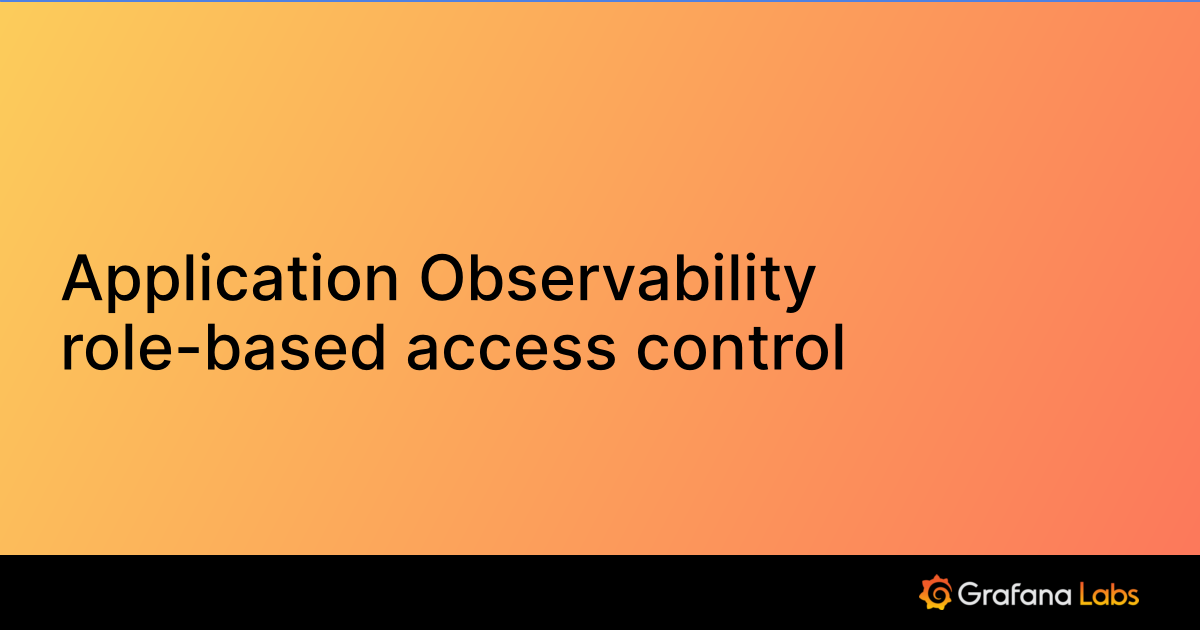 Application Observability role-based access control

Grafana Labs